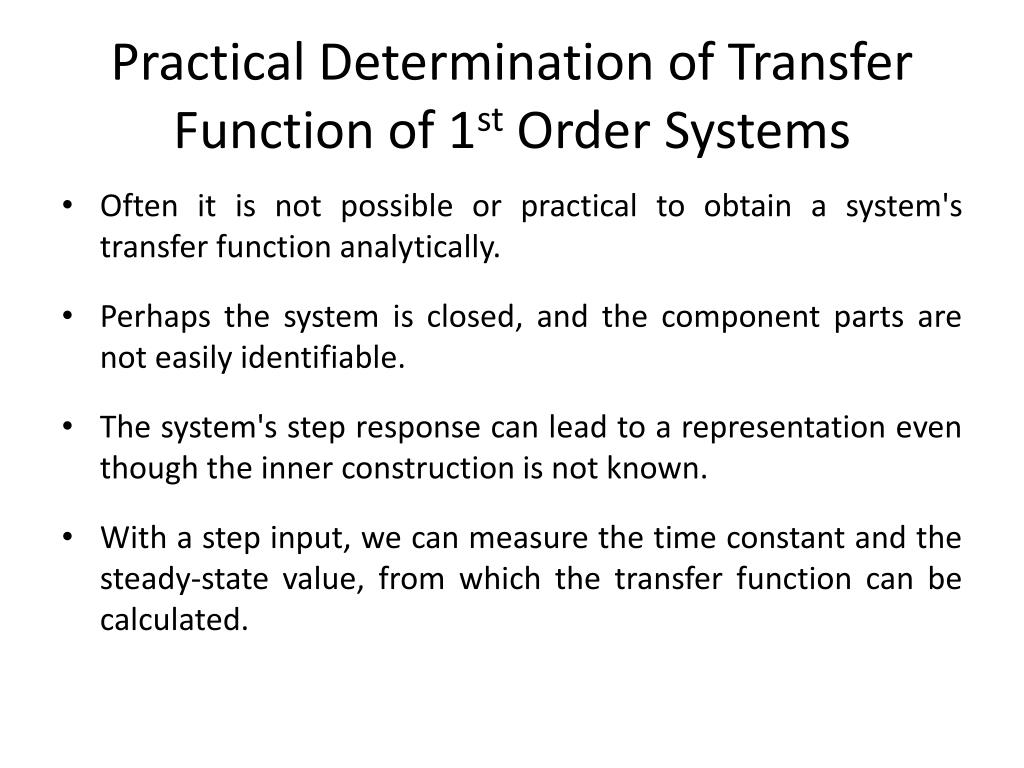 Practical Determination of Transfer Function of 1$^{st}$ Order Systems

• Often it is not possible or practical to obtain a system's transfer function analytically.

• Perhaps the system is closed, and the component parts are not easily identifiable.

• The system's step response can lead to a representation even though the inner construction is not known.

• With a step input, we can measure the time constant and the steady-state value, from which the transfer function can be calculated.